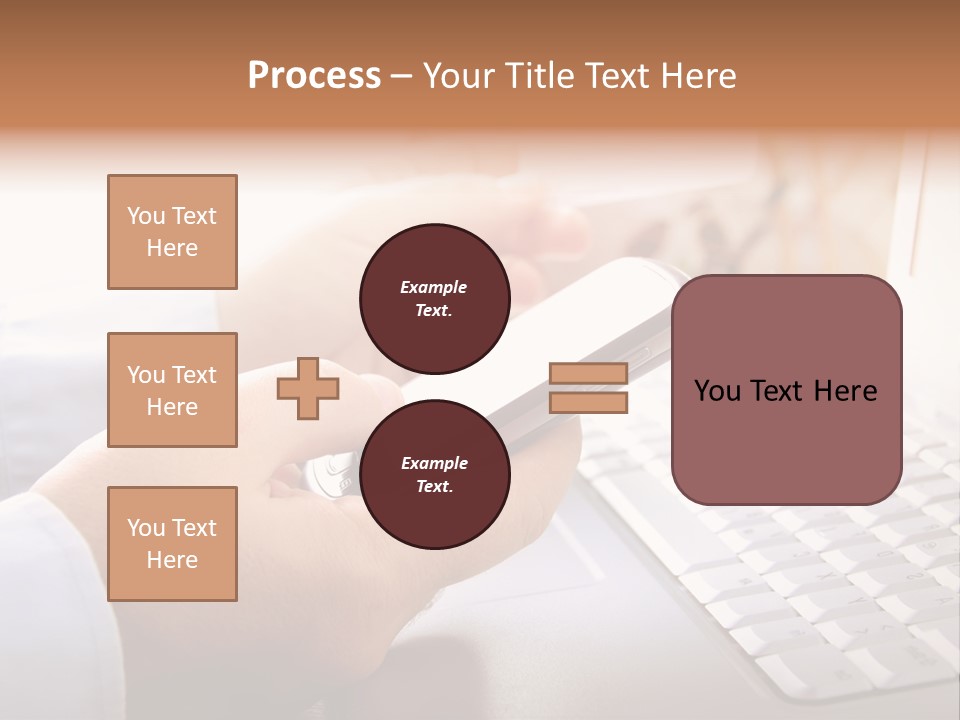 Process – Your Title Text Here

You Text Here

You Text Here

You Text Here

Example Text.

Example Text.

You Text Here